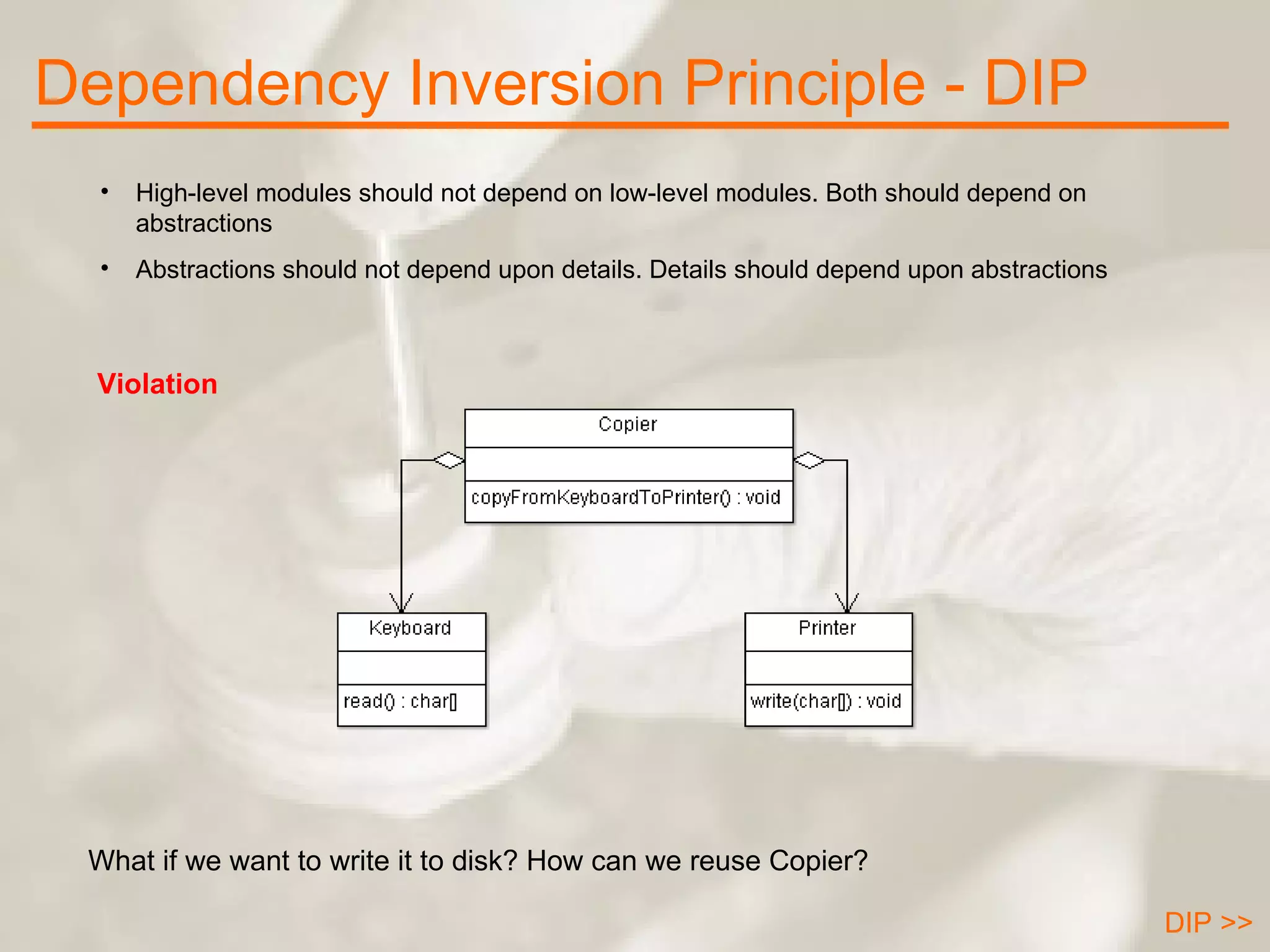 Dependency Inversion Principle - DIP

• High-level modules should not depend on low-level modules. Both should depend on abstractions

• Abstractions should not depend upon details. Details should depend upon abstractions

Violation

Copier

copyFromKeyboardToPrinter() : void

Keyboard

read() : char[]

Printer

write(char[]) : void

What if we want to write it to disk? How can we reuse Copier?

DIP >>